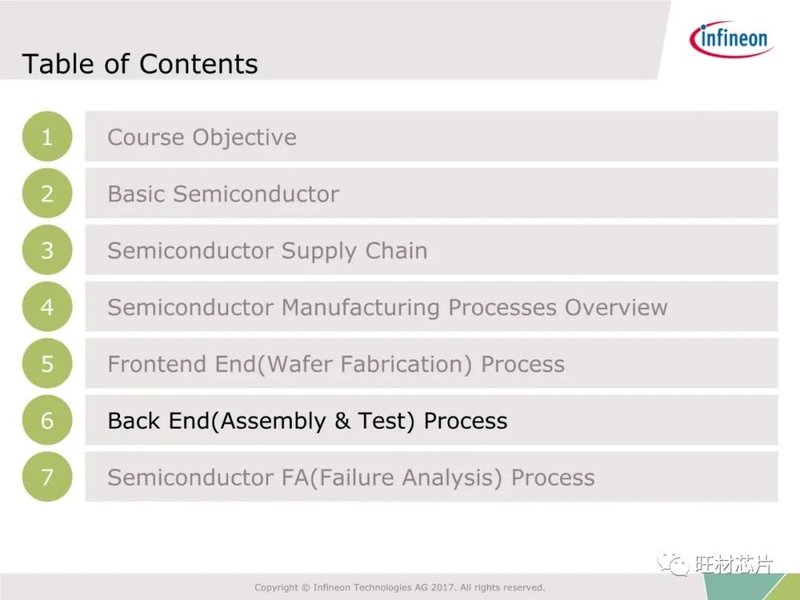 Table of Contents

infineon

1 Course Objective

2 Basic Semiconductor

3 Semiconductor Supply Chain

4 Semiconductor Manufacturing Processes Overview

5 Frontend End(Wafer Fabrication) Process

6 Back End(Assembly & Test) Process

7 Semiconductor FA(Failure Analysis) Process

旺材芯片

Copyright © Infineon Technologies AG 2017. All rights reserved.